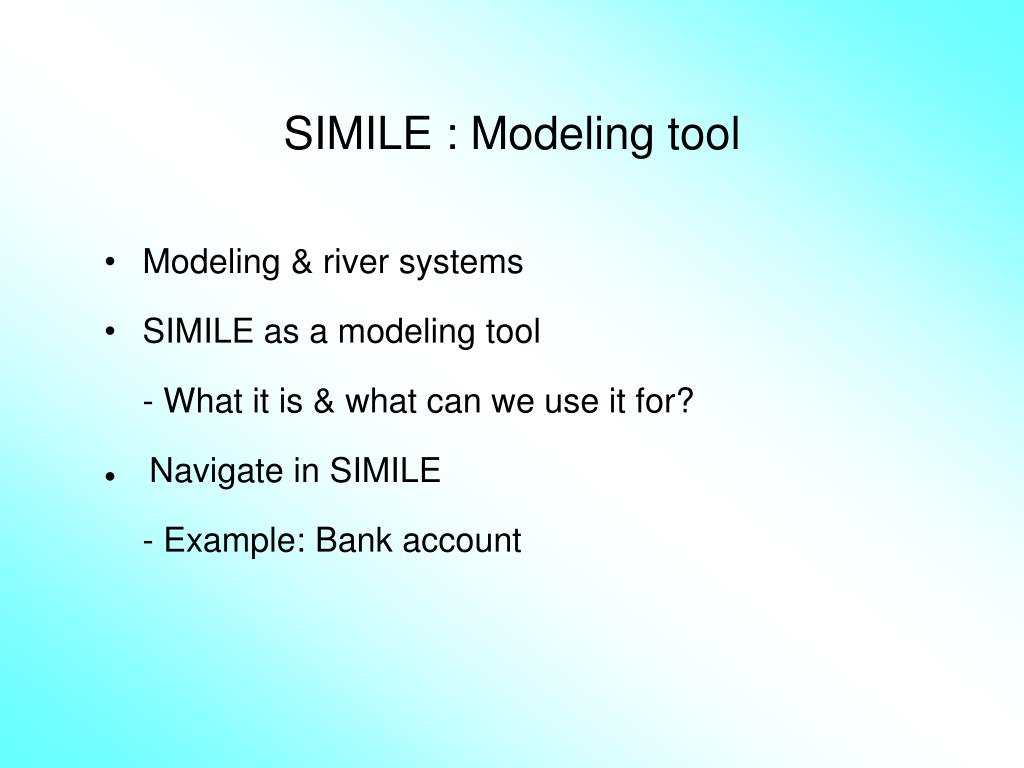 SIMILE : Modeling tool

• Modeling & river systems

• SIMILE as a modeling tool

- What it is & what can we use it for?

• Navigate in SIMILE

- Example: Bank account